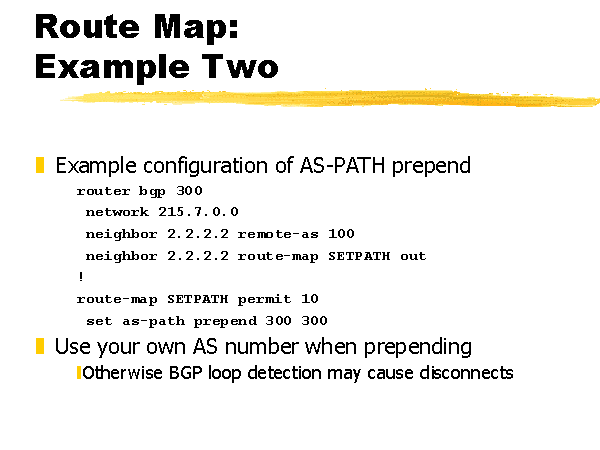 Route Map:
Example Two

Example configuration of AS-PATH prepend

router bgp 300
 network 215.7.0.0
 neighbor 2.2.2.2 remote-as 100
 neighbor 2.2.2.2 route-map SETPATH out
!
route-map SETPATH permit 10
 set as-path prepend 300 300

Use your own AS number when prepending

Otherwise BGP loop detection may cause disconnects